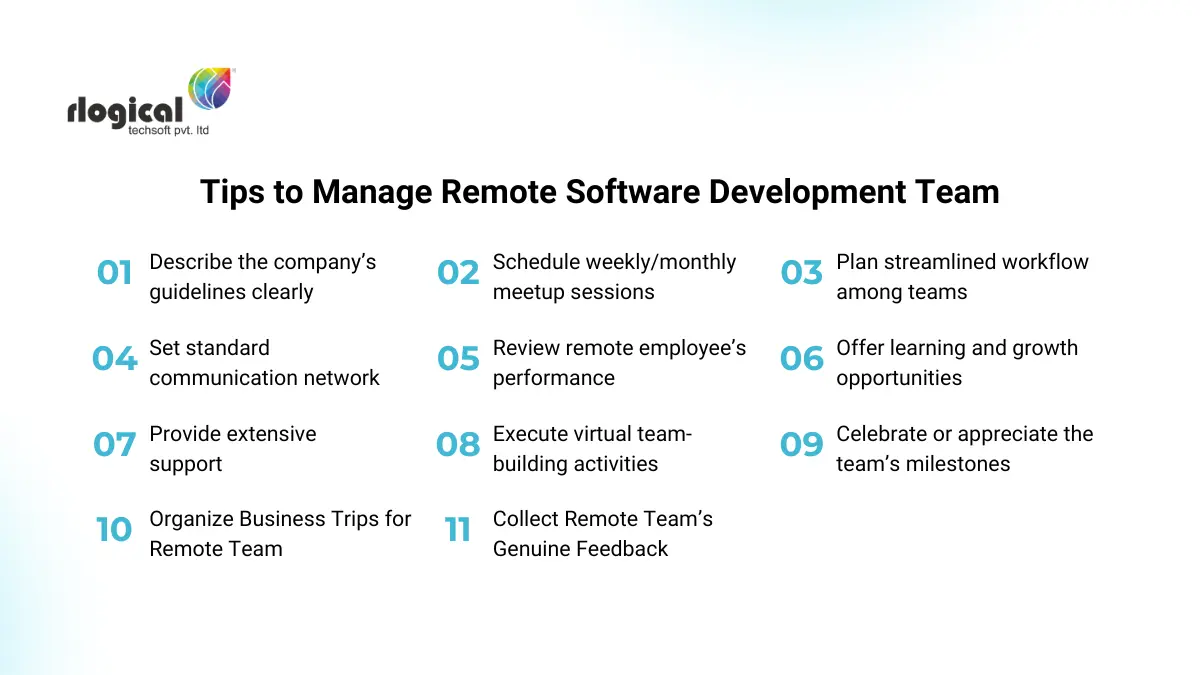 rlogical
techsoft pvt. ltd

Tips to Manage Remote Software Development Team

01 Describe the company's guidelines clearly

02 Schedule weekly/monthly meetup sessions

03 Plan streamlined workflow among teams

04 Set standard communication network

05 Review remote employee's performance

06 Offer learning and growth opportunities

07 Provide extensive support

08 Execute virtual team-building activities

09 Celebrate or appreciate the team's milestones

10 Organize Business Trips for Remote Team

11 Collect Remote Team's Genuine Feedback